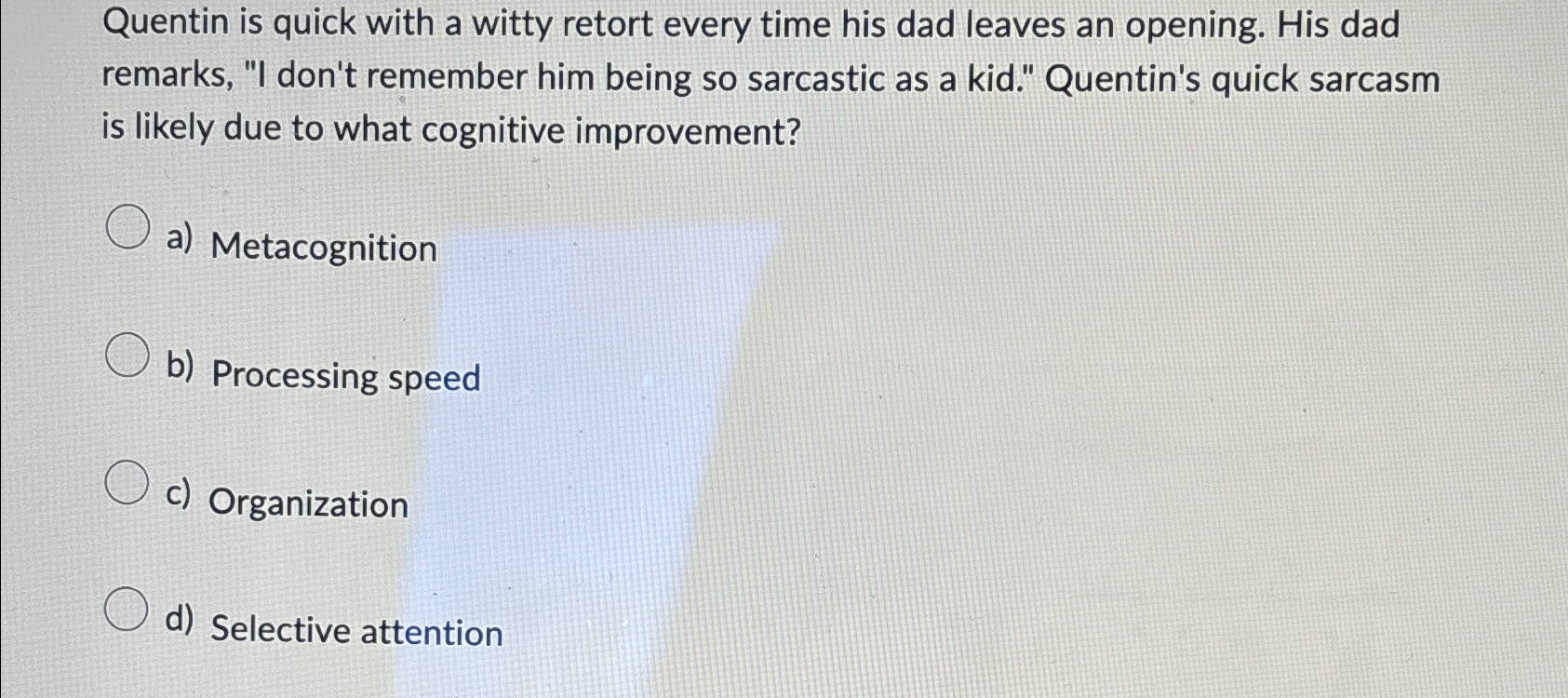 Quentin is quick with a witty retort every time his dad leaves an opening. His dad remarks, "I don't remember him being so sarcastic as a kid." Quentin's quick sarcasm is likely due to what cognitive improvement?

a) Metacognition

b) Processing speed

c) Organization

d) Selective attention